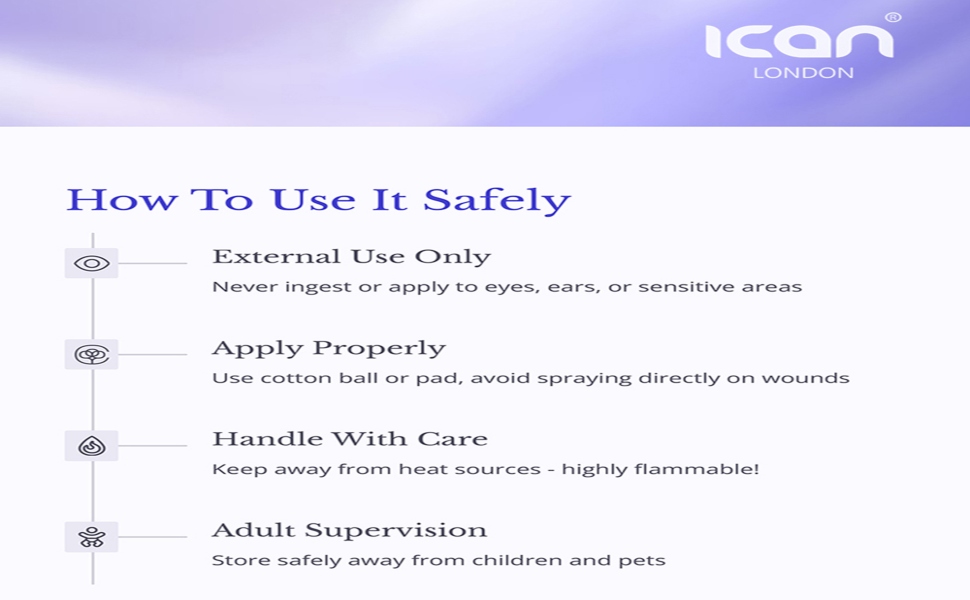 ICAN®
LONDON

How To Use It Safely

External Use Only
Never ingest or apply to eyes, ears, or sensitive areas

Apply Properly
Use cotton ball or pad, avoid spraying directly on wounds

Handle With Care
Keep away from heat sources - highly flammable!

Adult Supervision
Store safely away from children and pets